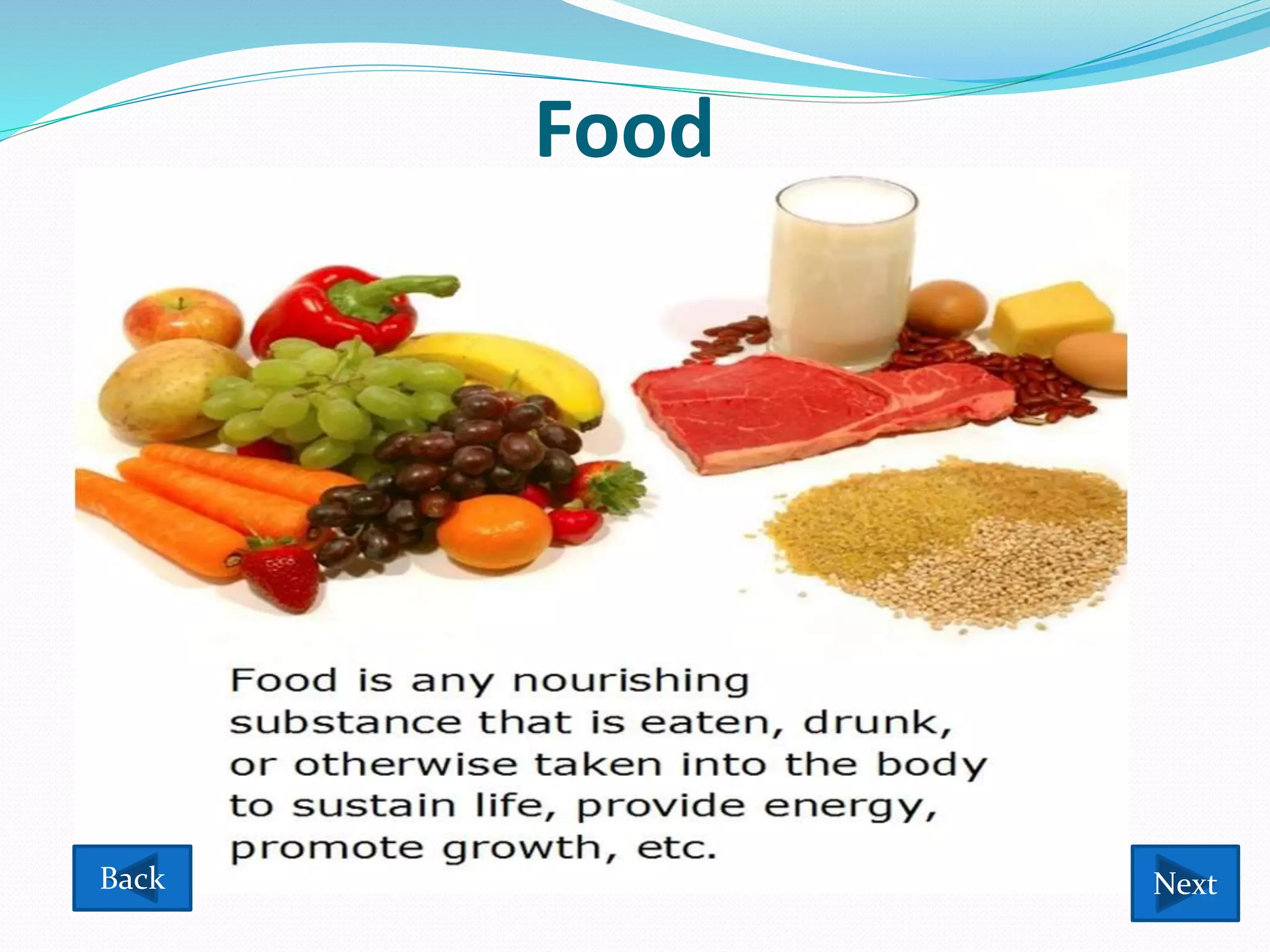 Food

Food is any nourishing substance that is eaten, drunk, or otherwise taken into the body to sustain life, provide energy, promote growth, etc.

Back

Next